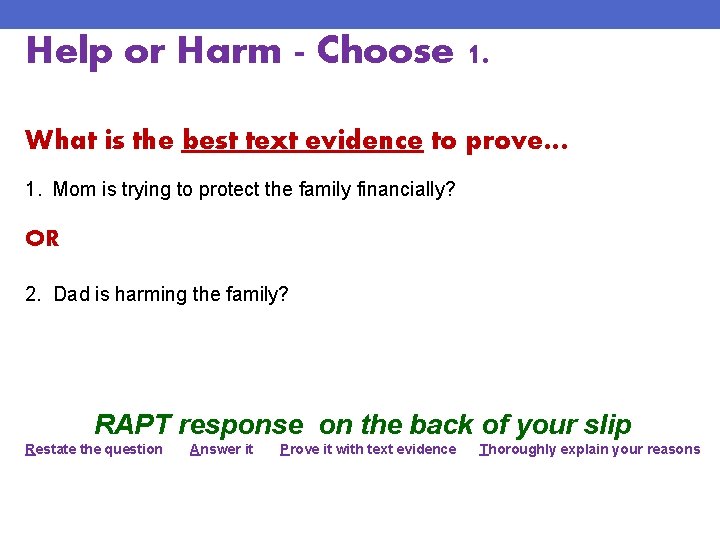 Help or Harm - Choose 1.

What is the best text evidence to prove…

1. Mom is trying to protect the family financially?

OR

2. Dad is harming the family?

RAPT response on the back of your slip

Restate the question Answer it Prove it with text evidence Thoroughly explain your reasons